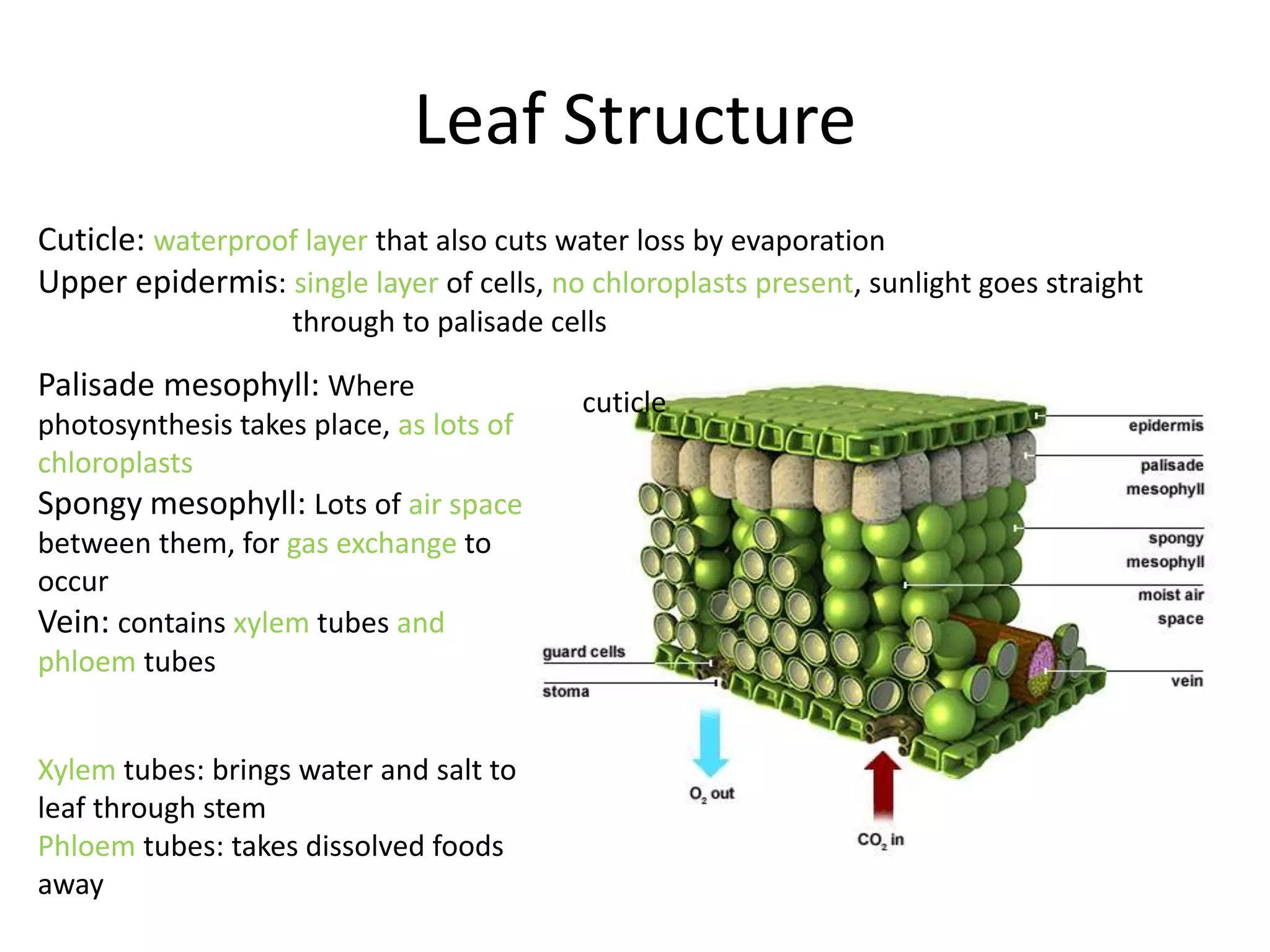 Leaf Structure

Cuticle: waterproof layer that also cuts water loss by evaporation
Upper epidermis: single layer of cells, no chloroplasts present, sunlight goes straight through to palisade cells

Palisade mesophyll: Where photosynthesis takes place, as lots of chloroplasts
Spongy mesophyll: Lots of air space between them, for gas exchange to occur
Vein: contains xylem tubes and phloem tubes

Xylem tubes: brings water and salt to leaf through stem
Phloem tubes: takes dissolved foods away

cuticle
epidermis
palisade mesophyll
spongy mesophyll
moist air space
vein
guard cells
stoma
$O_2$ out
$CO_2$ in